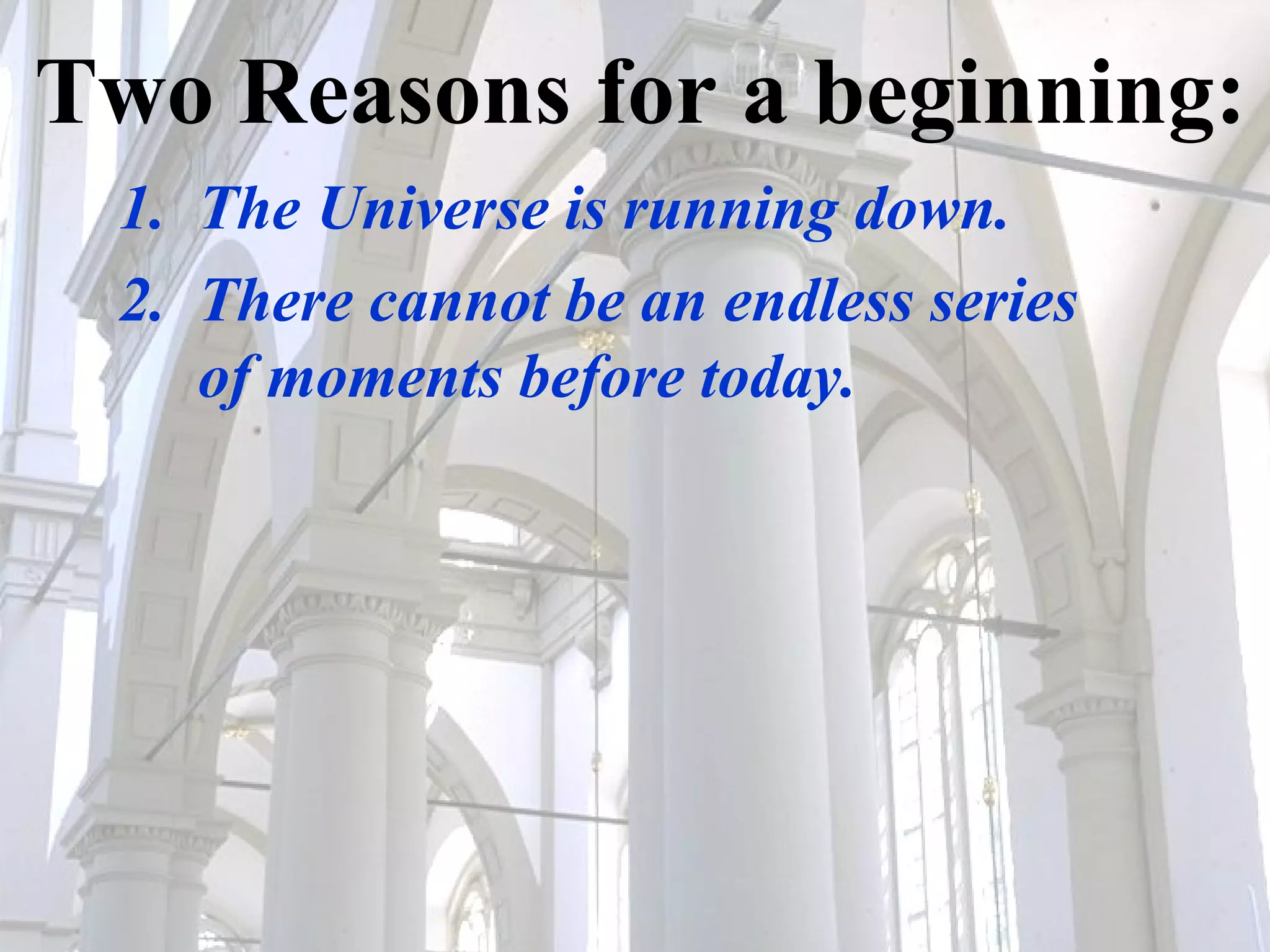 Two Reasons for a beginning:

1. The Universe is running down.

2. There cannot be an endless series of moments before today.